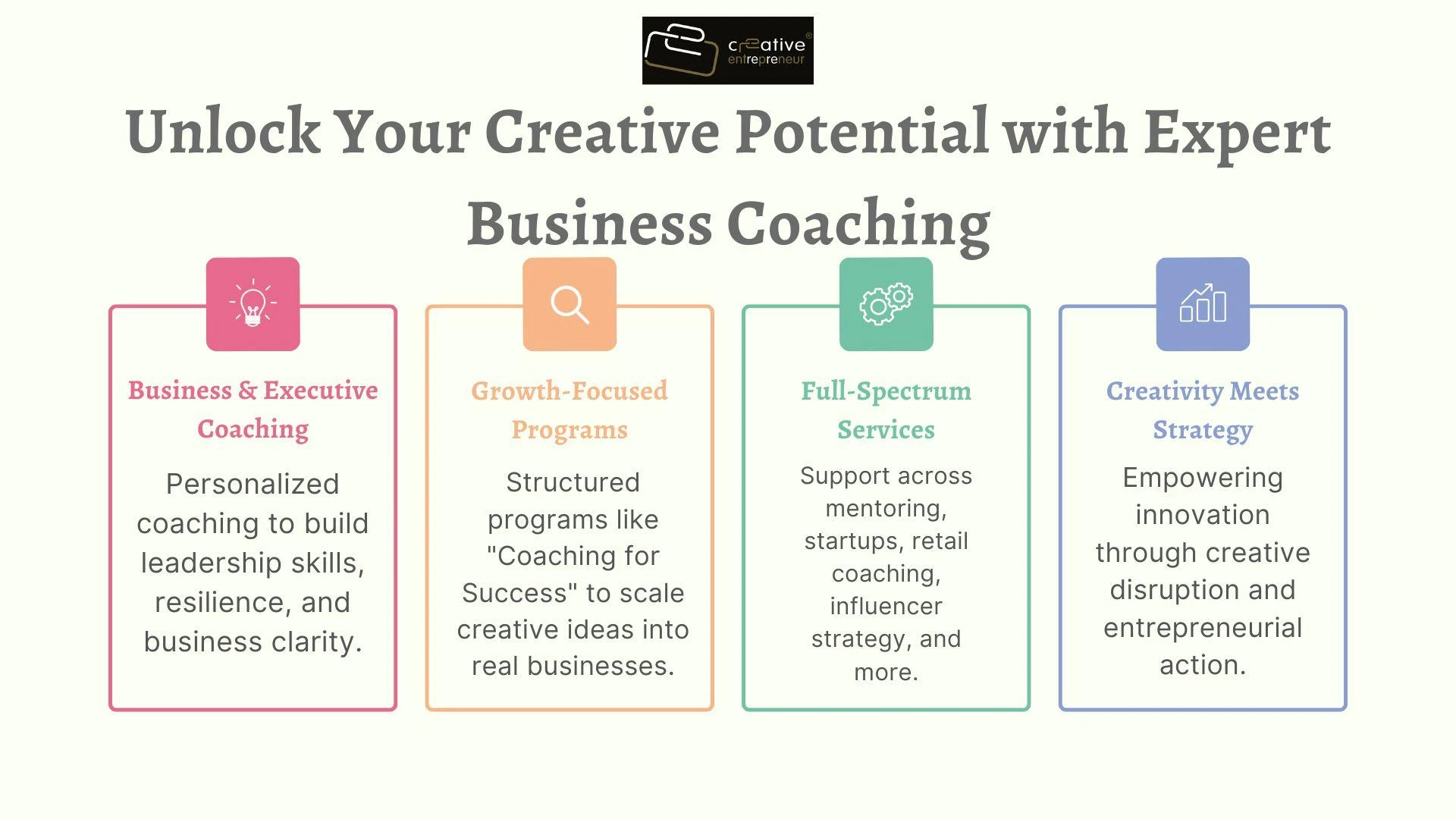 creative entrepreneur

Unlock Your Creative Potential with Expert Business Coaching

Business & Executive Coaching

Personalized coaching to build leadership skills, resilience, and business clarity.

Growth-Focused Programs

Structured programs like "Coaching for Success" to scale creative ideas into real businesses.

Full-Spectrum Services

Support across mentoring, startups, retail coaching, influencer strategy, and more.

Creativity Meets Strategy

Empowering innovation through creative disruption and entrepreneurial action.